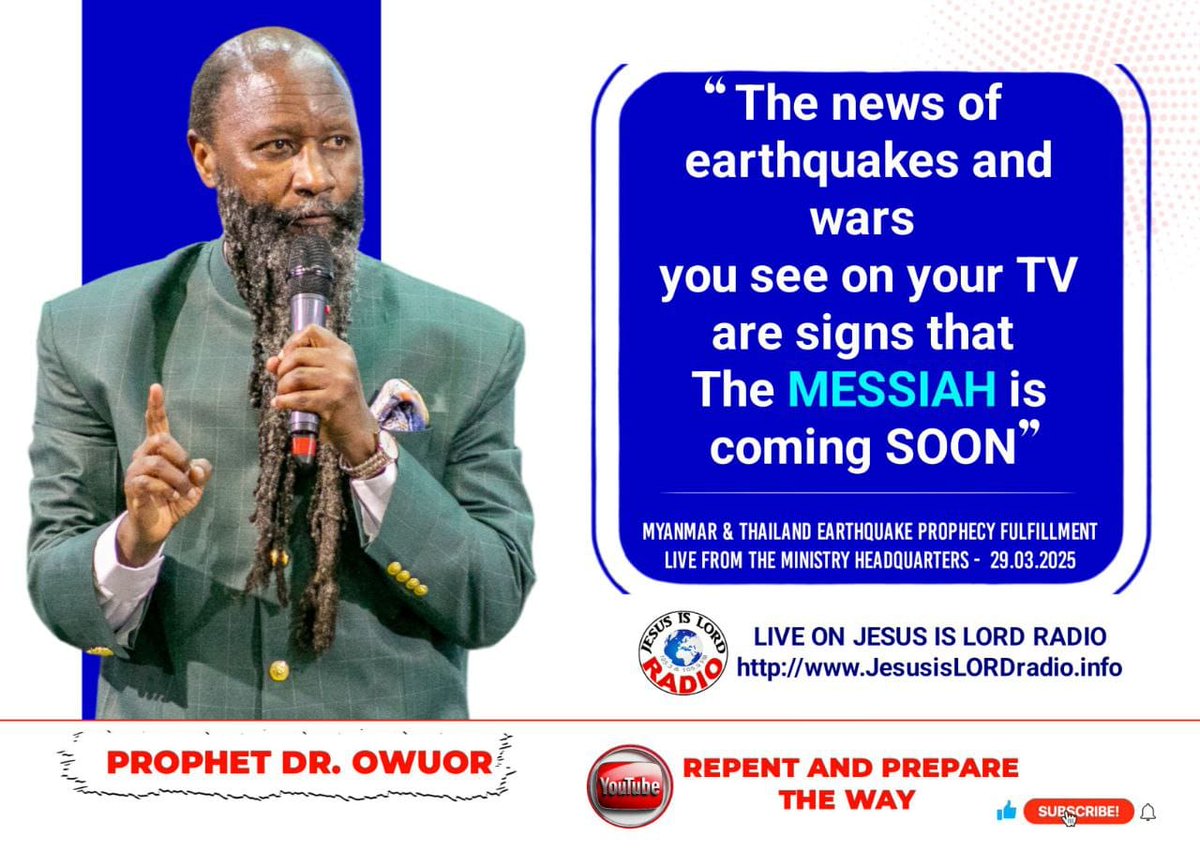 “The news of earthquakes and wars you see on your TV are signs that The MESSIAH is coming SOON”

MYANMAR & THAILAND EARTHQUAKE PROPHECY FULFILLMENT
LIVE FROM THE MINISTRY HEADQUARTERS - 29.03.2025

JESUS IS LORD RADIO

LIVE ON JESUS IS LORD RADIO
http://www.JesusisLORDradio.info

PROPHET DR. OWUOR

YouTube

REPENT AND PREPARE THE WAY

SUBSCRIBE!